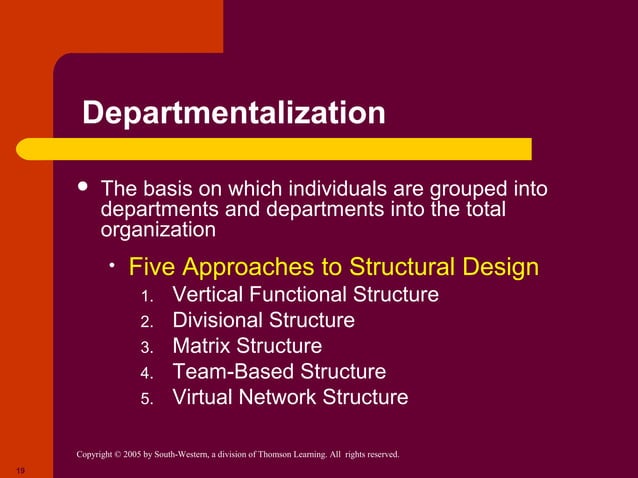 Departmentalization

• The basis on which individuals are grouped into departments and departments into the total organization

• Five Approaches to Structural Design

1. Vertical Functional Structure
2. Divisional Structure
3. Matrix Structure
4. Team-Based Structure
5. Virtual Network Structure

Copyright © 2005 by South-Western, a division of Thomson Learning. All rights reserved.

19